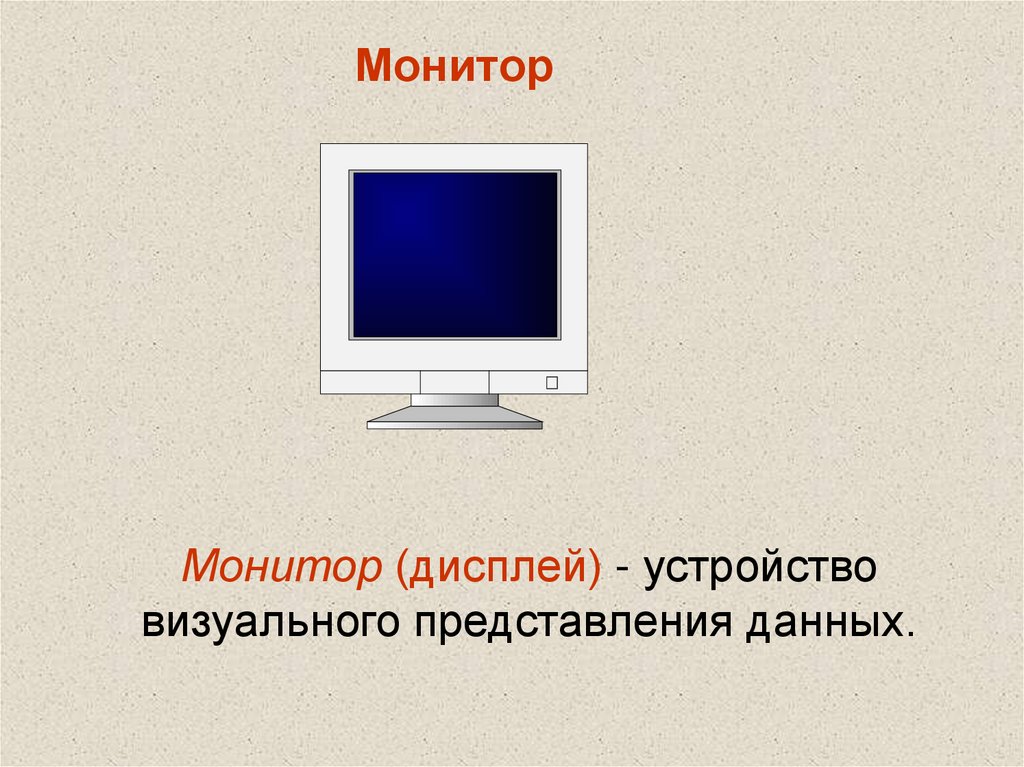 Монитор

Монитор (дисплей) - устройство визуального представления данных.